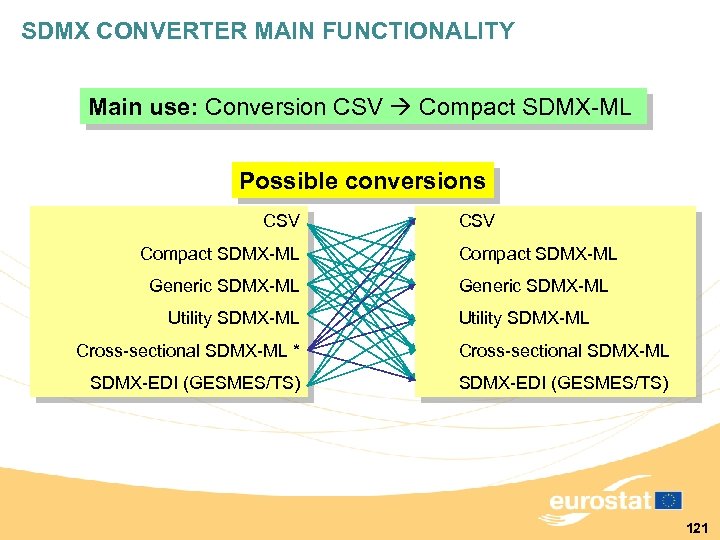 SDMX CONVERTER MAIN FUNCTIONALITY

Main use: Conversion CSV → Compact SDMX-ML

Possible conversions

CSV
Compact SDMX-ML
Generic SDMX-ML
Utility SDMX-ML
Cross-sectional SDMX-ML *
SDMX-EDI (GESMES/TS)

CSV
Compact SDMX-ML
Generic SDMX-ML
Utility SDMX-ML
Cross-sectional SDMX-ML
SDMX-EDI (GESMES/TS)

eurostat

121